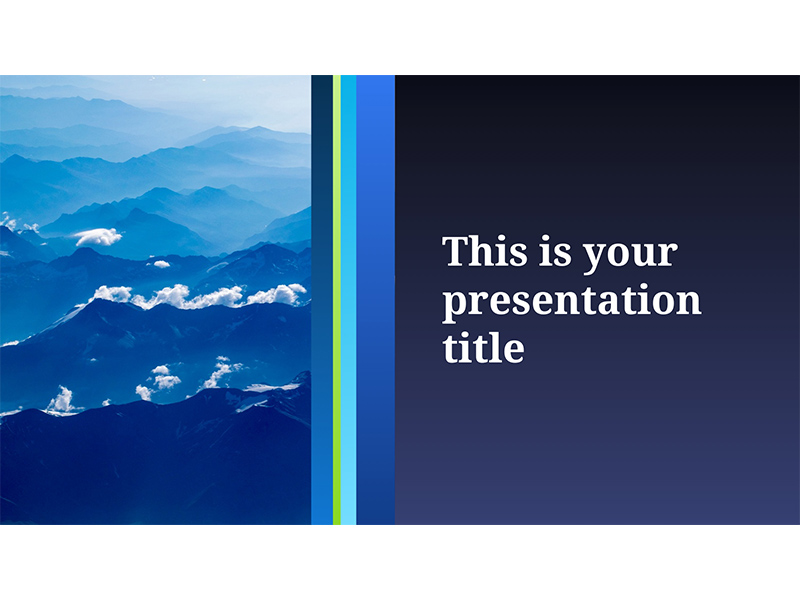 This is your presentation title